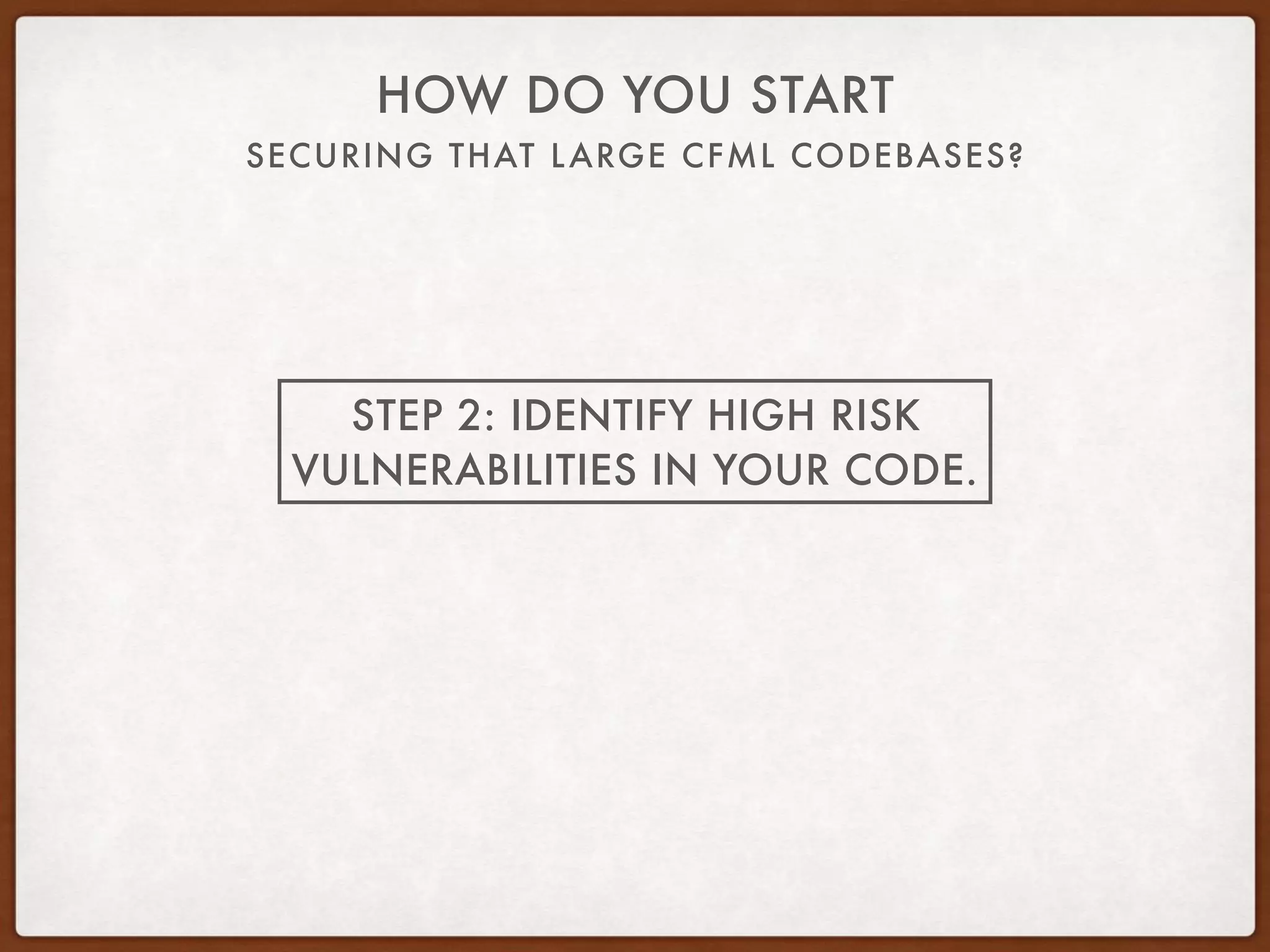 HOW DO YOU START

SECURING THAT LARGE CFML CODEBASES?

STEP 2: IDENTIFY HIGH RISK VULNERABILITIES IN YOUR CODE.